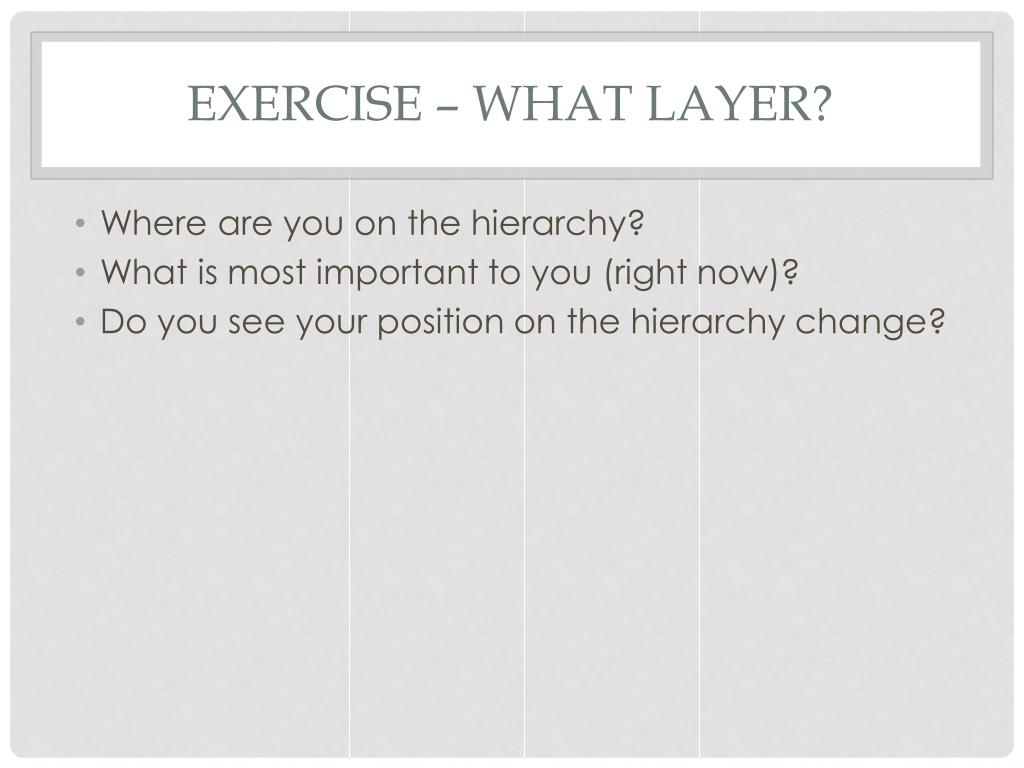 EXERCISE – WHAT LAYER?

• Where are you on the hierarchy?
• What is most important to you (right now)?
• Do you see your position on the hierarchy change?